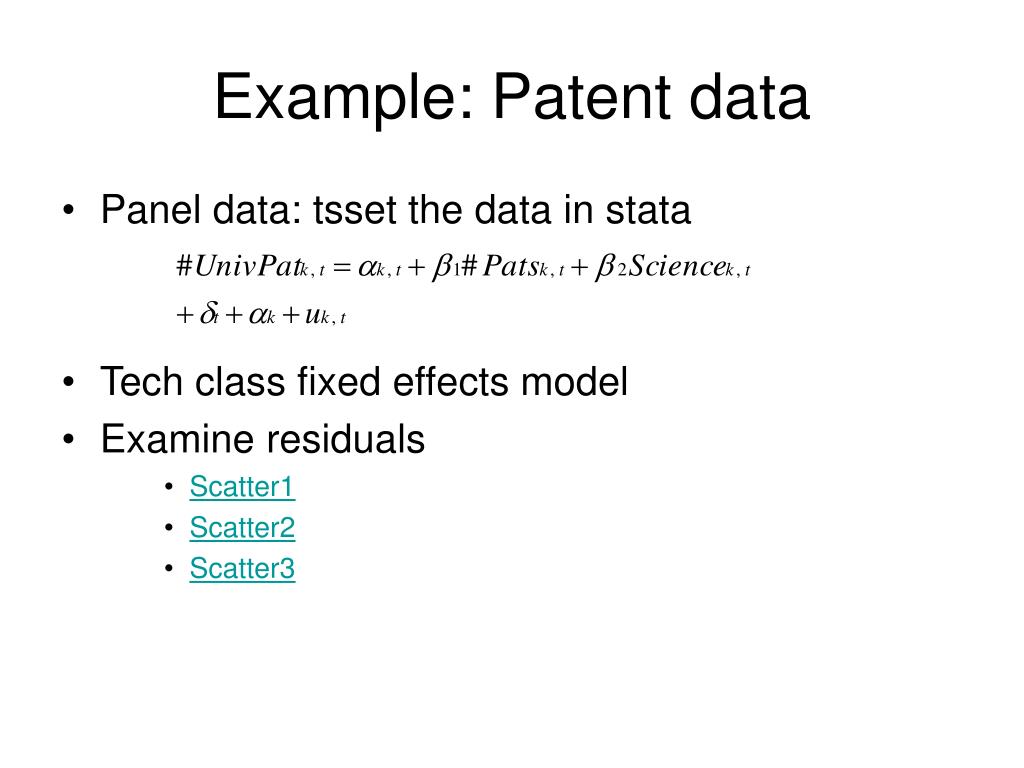 Example: Patent data

• Panel data: tsset the data in stata

$\#UnivPat_{k,t} = \alpha_{k,t} + \beta_1 \#Pats_{k,t} + \beta_2 Science_{k,t}$
$+ \delta_t + \alpha_k + u_{k,t}$

• Tech class fixed effects model
• Examine residuals
  • Scatter1
  • Scatter2
  • Scatter3